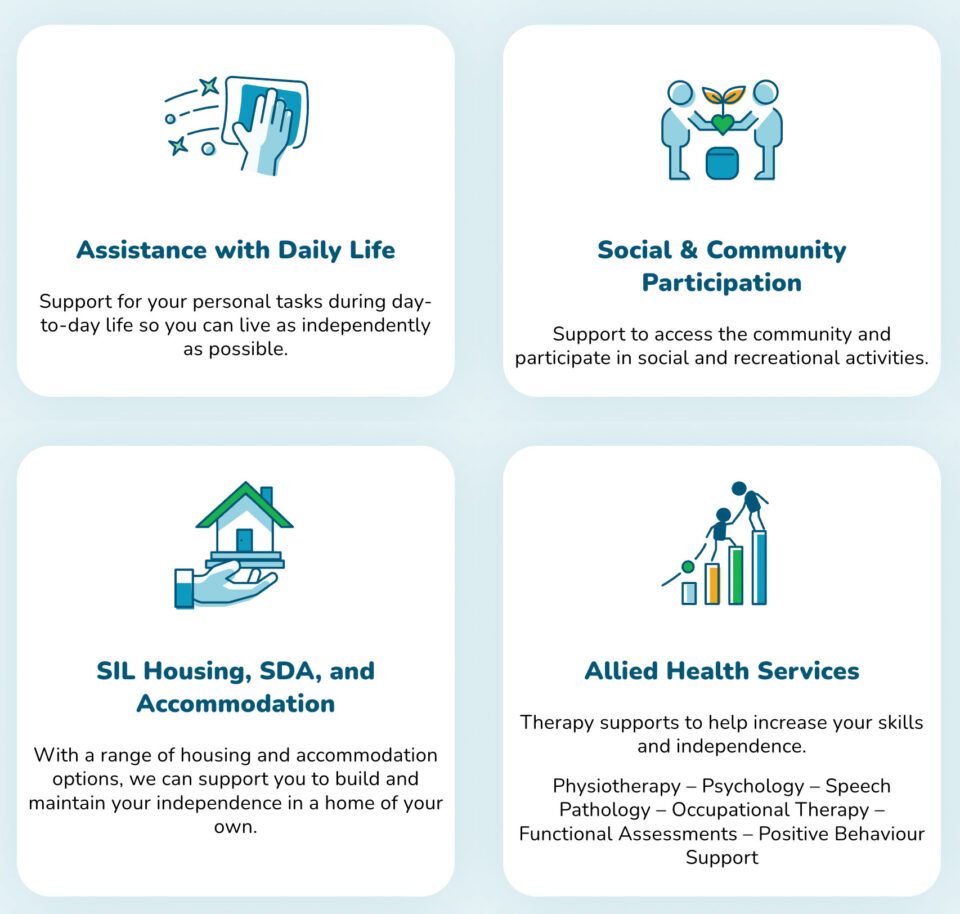 Assistance with Daily Life

Support for your personal tasks during day-to-day life so you can live as independently as possible.

Social & Community Participation

Support to access the community and participate in social and recreational activities.

SIL Housing, SDA, and Accommodation

With a range of housing and accommodation options, we can support you to build and maintain your independence in a home of your own.

Allied Health Services

Therapy supports to help increase your skills and independence.

Physiotherapy – Psychology – Speech Pathology – Occupational Therapy – Functional Assessments – Positive Behaviour Support